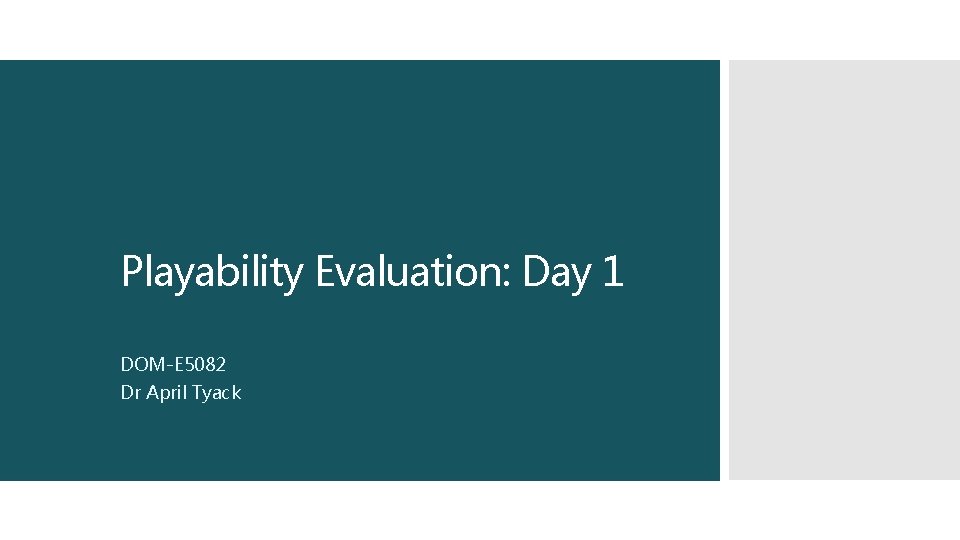 Playability Evaluation: Day 1

DOM-E5082
Dr April Tyack